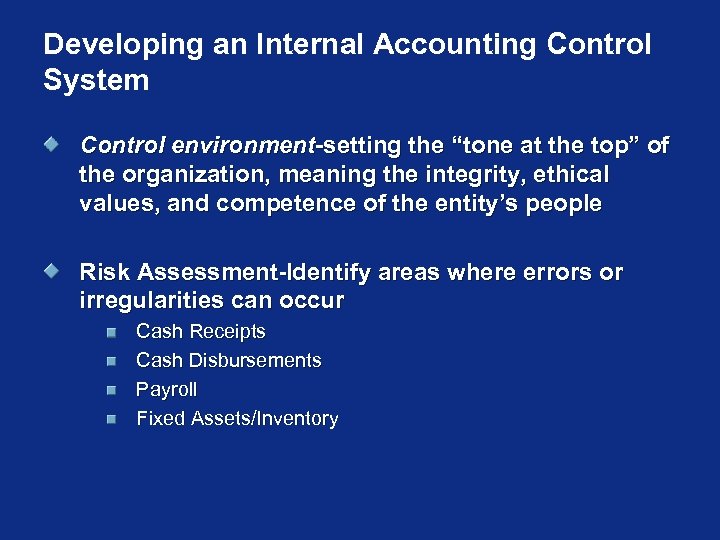 Developing an Internal Accounting Control System

Control environment-setting the “tone at the top” of the organization, meaning the integrity, ethical values, and competence of the entity’s people

Risk Assessment-Identify areas where errors or irregularities can occur

Cash Receipts

Cash Disbursements

Payroll

Fixed Assets/Inventory